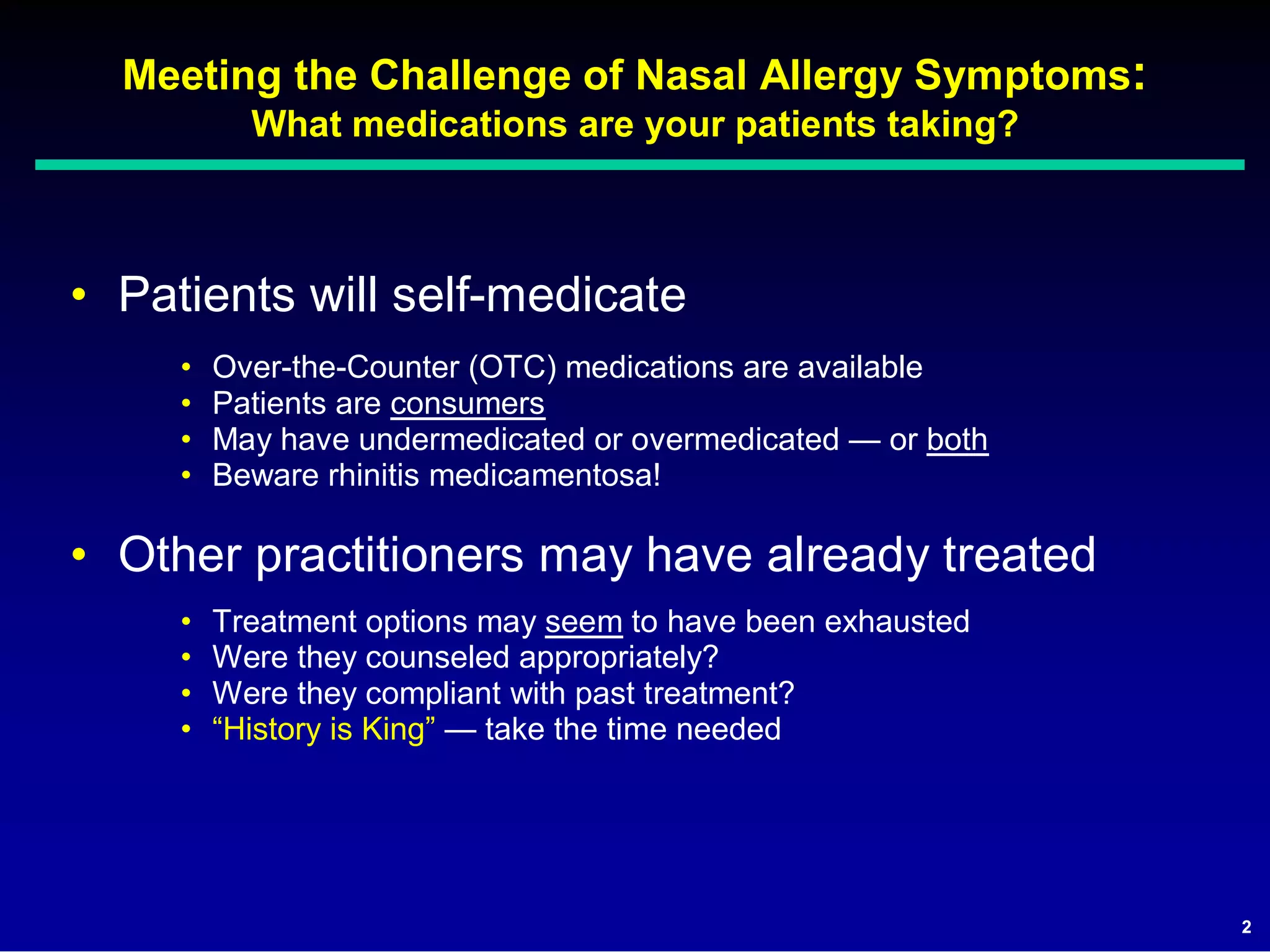 Meeting the Challenge of Nasal Allergy Symptoms:
What medications are your patients taking?

• Patients will self-medicate
 • Over-the-Counter (OTC) medications are available
 • Patients are consumers
 • May have undermedicated or overmedicated — or both
 • Beware rhinitis medicamentosa!

• Other practitioners may have already treated
 • Treatment options may seem to have been exhausted
 • Were they counseled appropriately?
 • Were they compliant with past treatment?
 • “History is King” — take the time needed

2